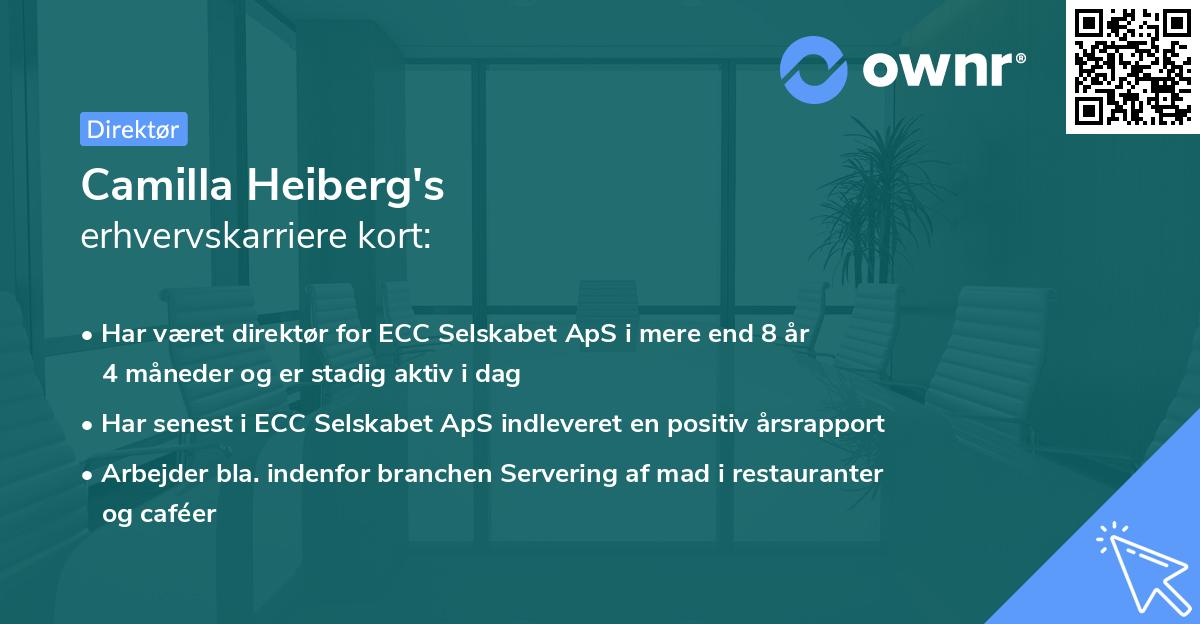 ownr®

Direktør

Camilla Heiberg's
erhvervskarriere kort:

• Har været direktør for ECC Selskabet ApS i mere end 8 år 4 måneder og er stadig aktiv i dag

• Har senest i ECC Selskabet ApS indleveret en positiv årsrapport

• Arbejder bla. indenfor branchen Servering af mad i restauranter og caféer